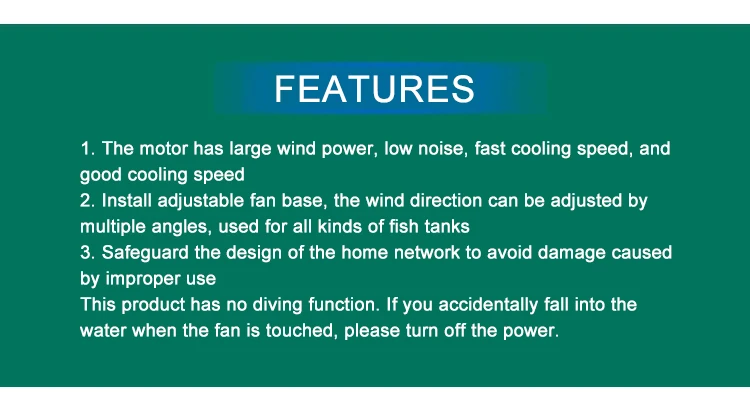 FEATURES

1. The motor has large wind power, low noise, fast cooling speed, and good cooling speed
2. Install adjustable fan base, the wind direction can be adjusted by multiple angles, used for all kinds of fish tanks
3. Safeguard the design of the home network to avoid damage caused by improper use
This product has no diving function. If you accidentally fall into the water when the fan is touched, please turn off the power.